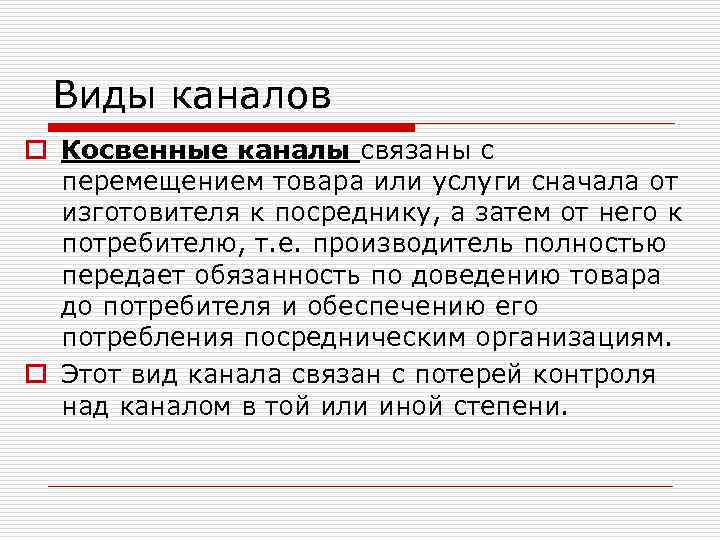 Виды каналов

Косвенные каналы связаны с перемещением товара или услуги сначала от изготовителя к посреднику, а затем от него к потребителю, т.е. производитель полностью передает обязанность по доведению товара до потребителя и обеспечению его потребления посредническим организациям.

Этот вид канала связан с потерей контроля над каналом в той или иной степени.